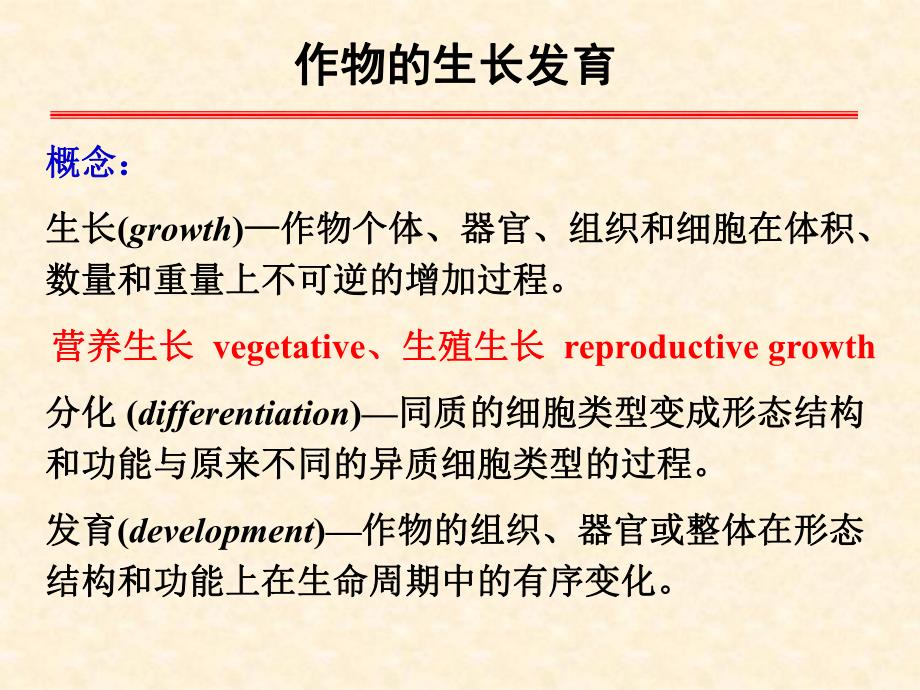 作物的生长发育

概念：

生长(growth)—作物个体、器官、组织和细胞在体积、数量和重量上不可逆的增加过程。

营养生长 vegetative、生殖生长 reproductive growth

分化 (differentiation)—同质的细胞类型变成形态结构和功能与原来不同的异质细胞类型的过程。

发育(development)—作物的组织、器官或整体在形态结构和功能上在生命周期中的有序变化。